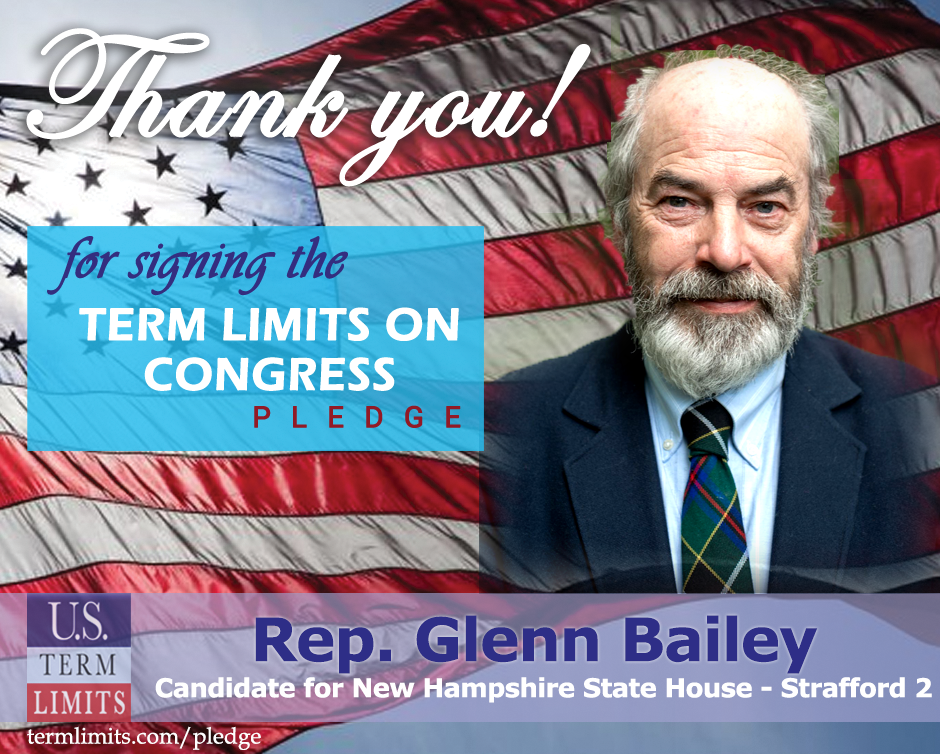 Thank you!

for signing the
TERM LIMITS ON CONGRESS
PLEDGE

U.S. TERM LIMITS

termlimits.com/pledge

Rep. Glenn Bailey
Candidate for New Hampshire State House - Strafford 2